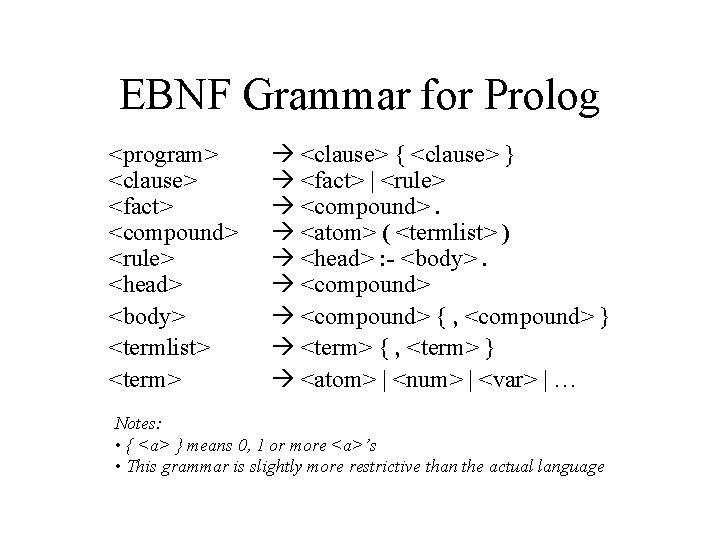 EBNF Grammar for Prolog

<program> → <clause> { <clause> }
<clause> → <fact> | <rule>
<fact> → <compound> .
<compound> → <atom> ( <termlist> )
<rule> → <head> :- <body> .
<head> → <compound>
<body> → <compound> { , <compound> }
<termlist> → <term> { , <term> }
<term> → <atom> | <num> | <var> | …

Notes:
• { <a> } means 0, 1 or more <a>'s
• This grammar is slightly more restrictive than the actual language